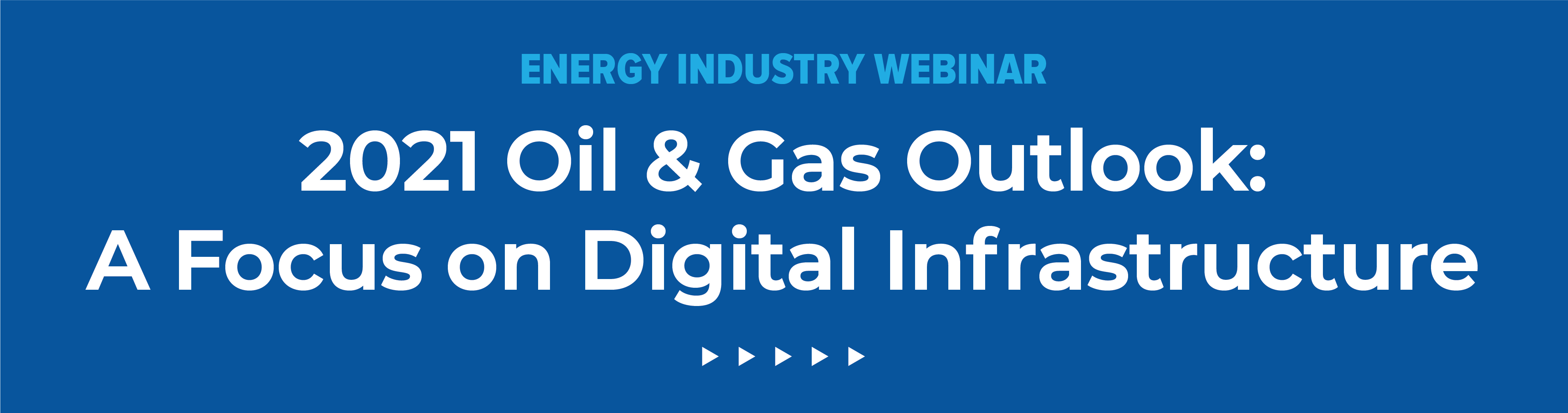 ENERGY INDUSTRY WEBINAR

2021 Oil & Gas Outlook: A Focus on Digital Infrastructure